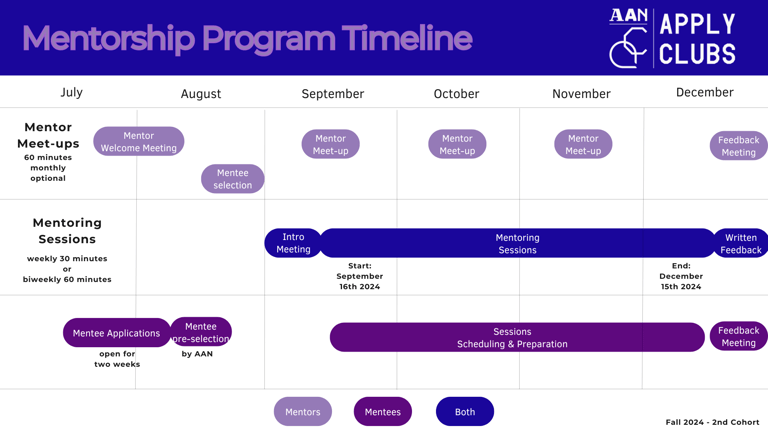 Mentorship Program Timeline

AAN

APPLY CLUBS

July

August

September

October

November

December

Mentor Meet-ups
60 minutes monthly optional

Mentor Welcome Meeting

Mentee selection

Mentor Meet-up

Mentor Meet-up

Mentor Meet-up

Feedback Meeting

Mentoring Sessions
weekly 30 minutes or biweekly 60 minutes

Intro Meeting

Mentoring Sessions

Written Feedback

Start: September 16th 2024

End: December 15th 2024

Mentee Applications
open for two weeks

Mentee pre-selection
by AAN

Sessions Scheduling & Preparation

Feedback Meeting

Mentors

Mentees

Both

Fall 2024 - 2nd Cohort